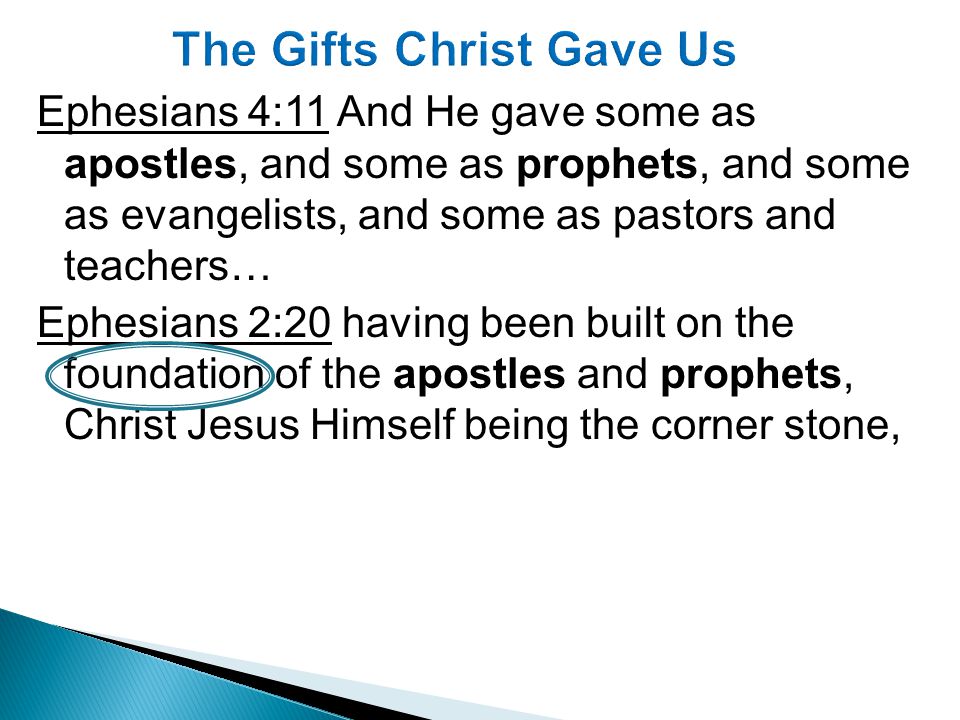 The Gifts Christ Gave Us

Ephesians 4:11 And He gave some as apostles, and some as prophets, and some as evangelists, and some as pastors and teachers…

Ephesians 2:20 having been built on the foundation of the apostles and prophets, Christ Jesus Himself being the corner stone,